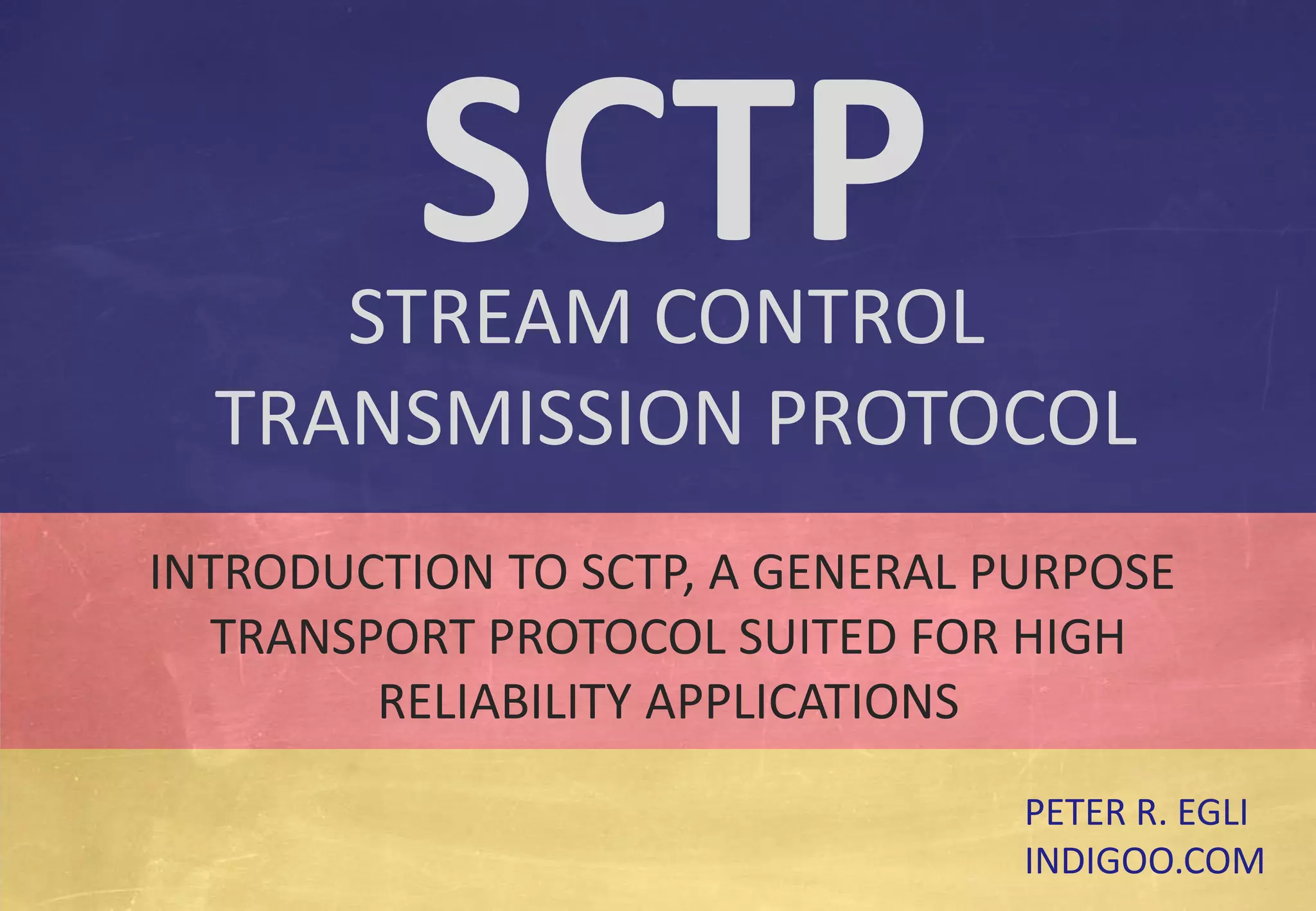 SCTP

STREAM CONTROL TRANSMISSION PROTOCOL

INTRODUCTION TO SCTP, A GENERAL PURPOSE TRANSPORT PROTOCOL SUITED FOR HIGH RELIABILITY APPLICATIONS

PETER R. EGLI
INDIGOO.COM